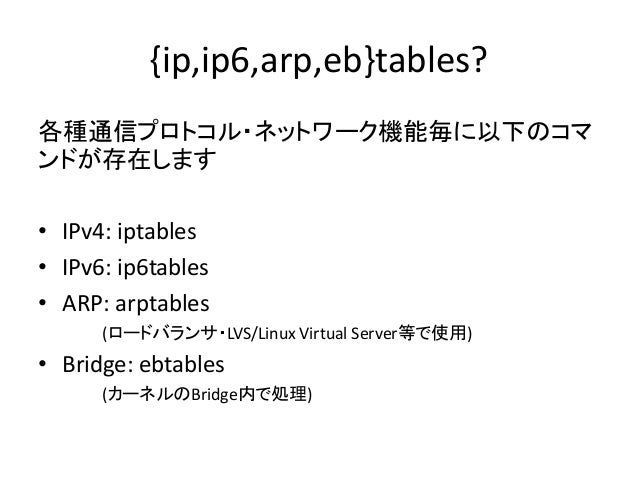 {ip,ip6,arp,eb}tables?

各種通信プロトコル・ネットワーク機能毎に以下のコマンドが存在します

• IPv4: iptables
• IPv6: ip6tables
• ARP: arptables
(ロードバランサ・LVS/Linux Virtual Server等で使用)
• Bridge: ebtables
(カーネルのBridge内で処理)